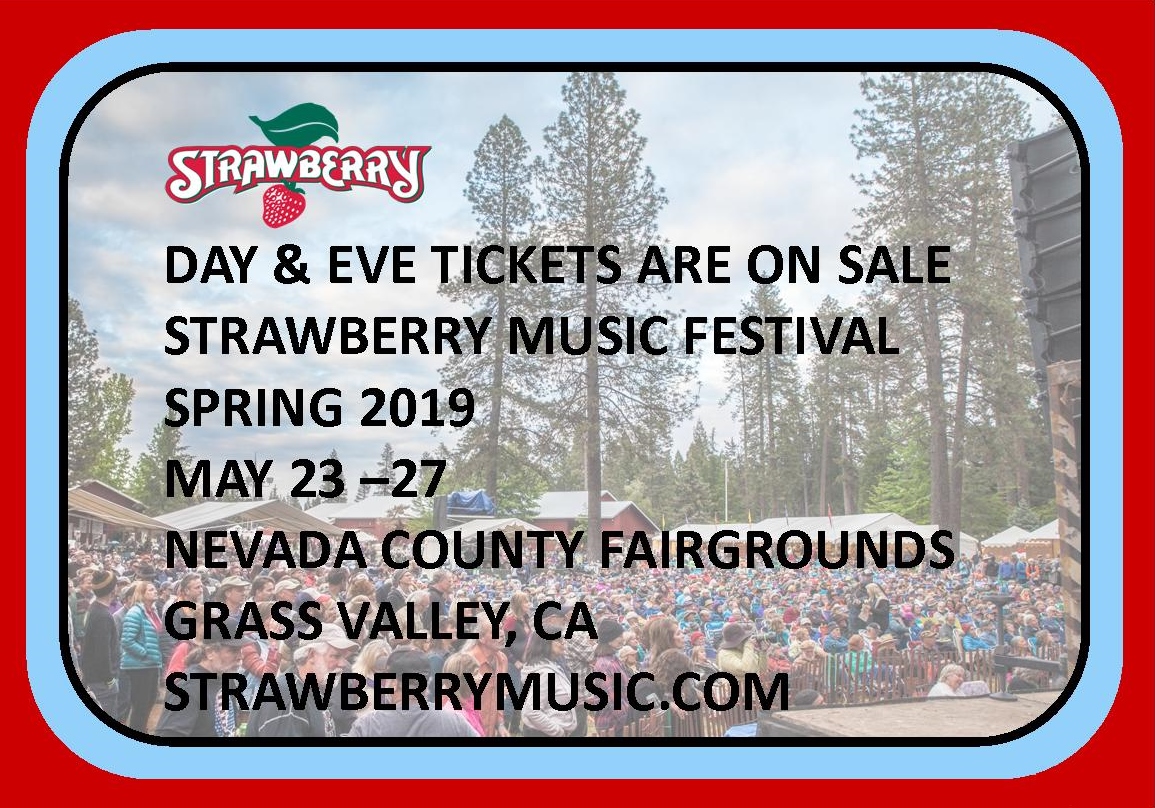 STRAWBERRY

DAY & EVE TICKETS ARE ON SALE
STRAWBERRY MUSIC FESTIVAL
SPRING 2019
MAY 23 –27
NEVADA COUNTY FAIRGROUNDS
GRASS VALLEY, CA
STRAWBERRYMUSIC.COM